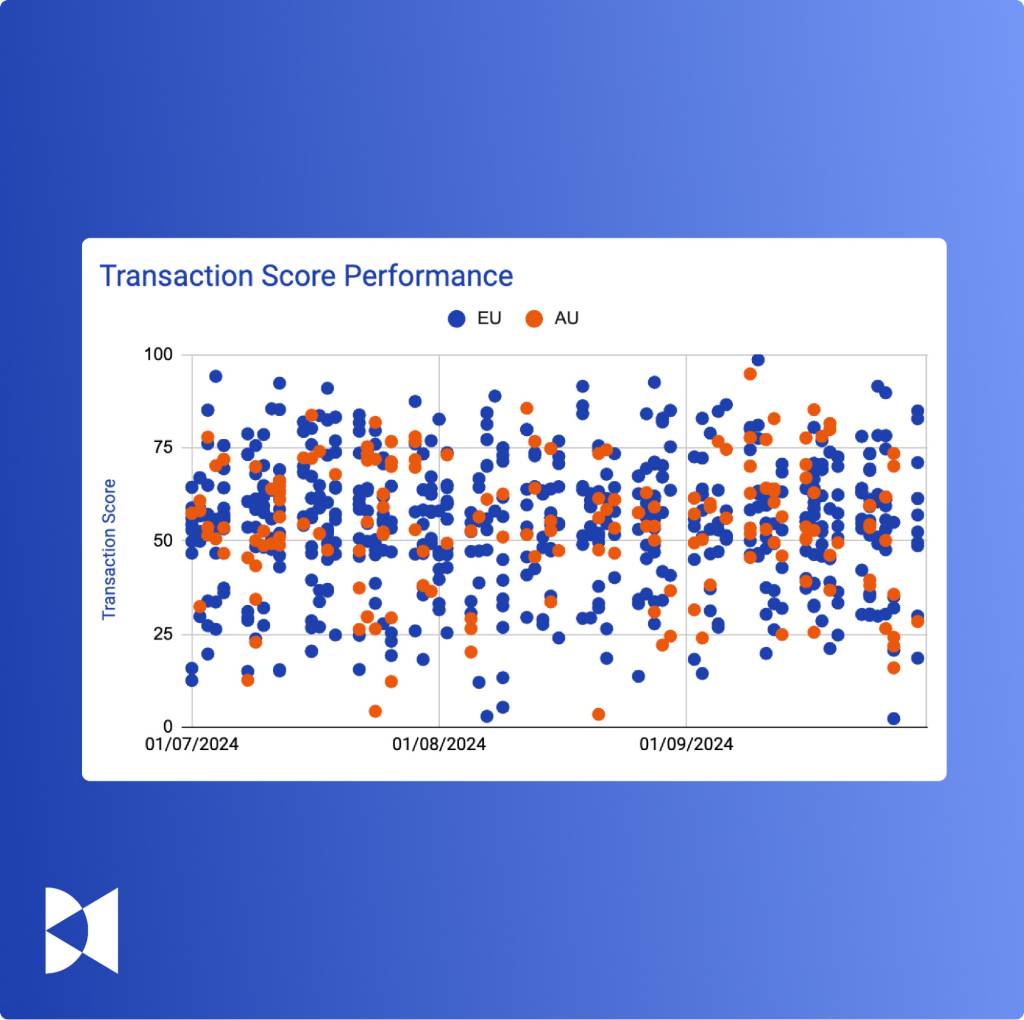 Transaction Score Performance

EU AU

Transaction Score

100
75
50
25
0

01/07/2024 01/08/2024 01/09/2024